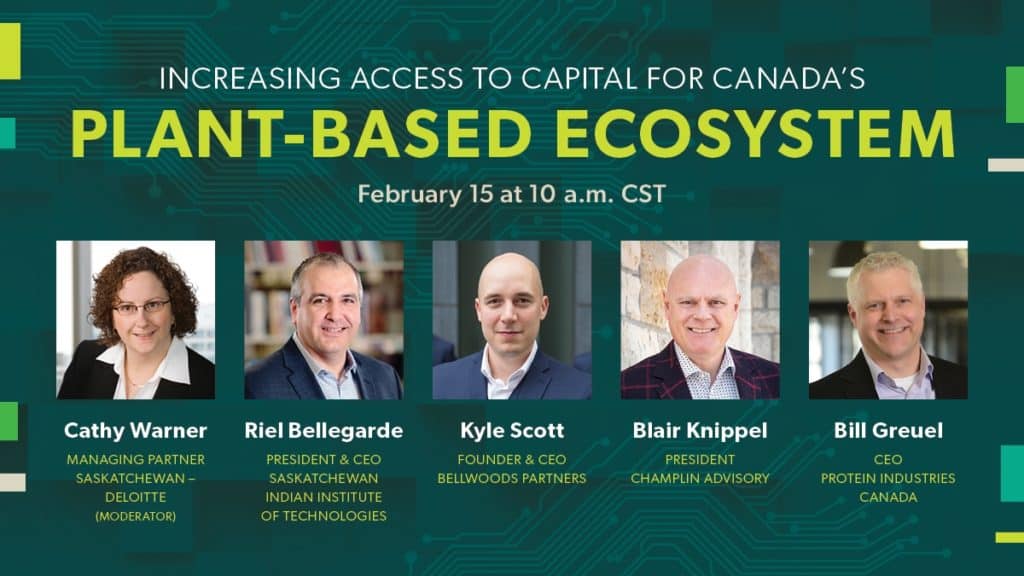 INCREASING ACCESS TO CAPITAL FOR CANADA'S
PLANT-BASED ECOSYSTEM
February 15 at 10 a.m. CST

Cathy Warner
MANAGING PARTNER SASKATCHEWAN – DELOITTE (MODERATOR)

Riel Bellegarde
PRESIDENT & CEO SASKATCHEWAN INDIAN INSTITUTE OF TECHNOLOGIES

Kyle Scott
FOUNDER & CEO BELLWOODS PARTNERS

Blair Knippel
PRESIDENT CHAMPLIN ADVISORY

Bill Greuel
CEO PROTEIN INDUSTRIES CANADA